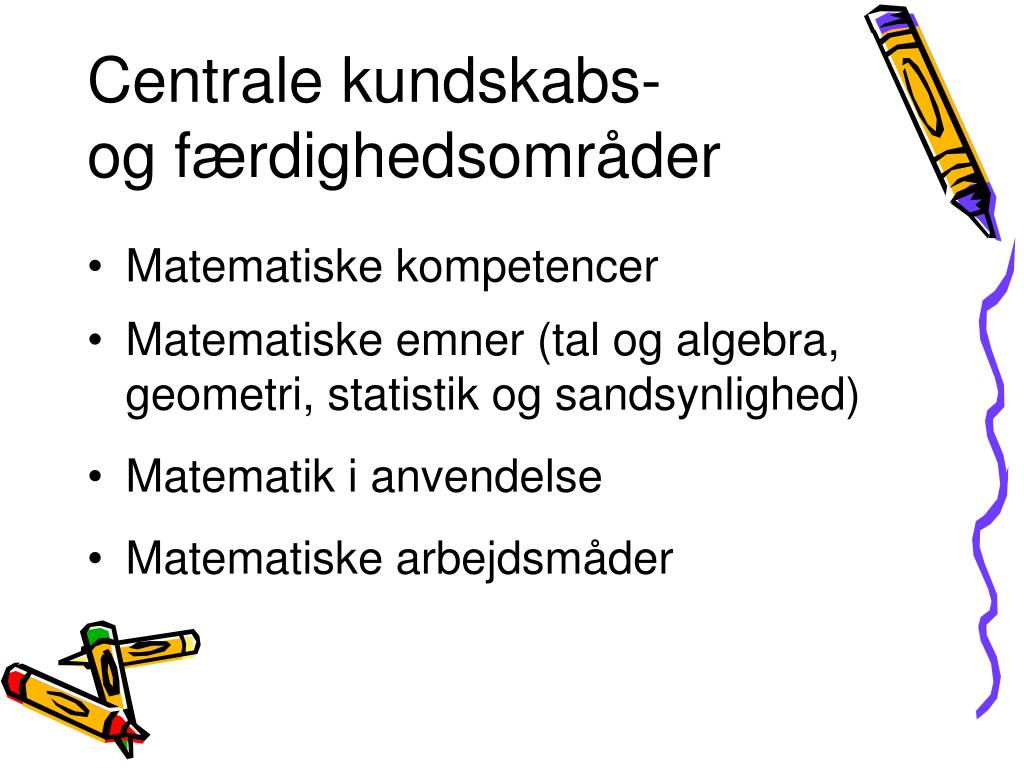 Centrale kundskabs- og færdighedsområder

• Matematiske kompetencer
• Matematiske emner (tal og algebra, geometri, statistik og sandsynlighed)
• Matematik i anvendelse
• Matematiske arbejdsmåder